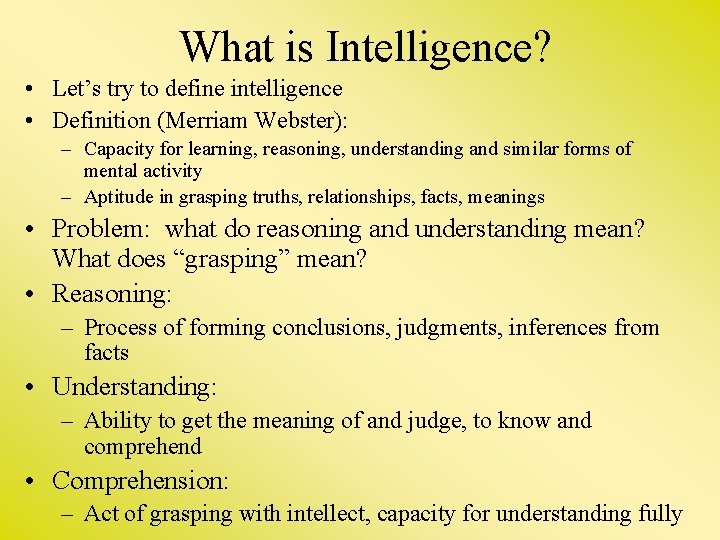 What is Intelligence?

• Let’s try to define intelligence
• Definition (Merriam Webster):
  – Capacity for learning, reasoning, understanding and similar forms of mental activity
  – Aptitude in grasping truths, relationships, facts, meanings
• Problem: what do reasoning and understanding mean? What does “grasping” mean?
• Reasoning:
  – Process of forming conclusions, judgments, inferences from facts
• Understanding:
  – Ability to get the meaning of and judge, to know and comprehend
• Comprehension:
  – Act of grasping with intellect, capacity for understanding fully